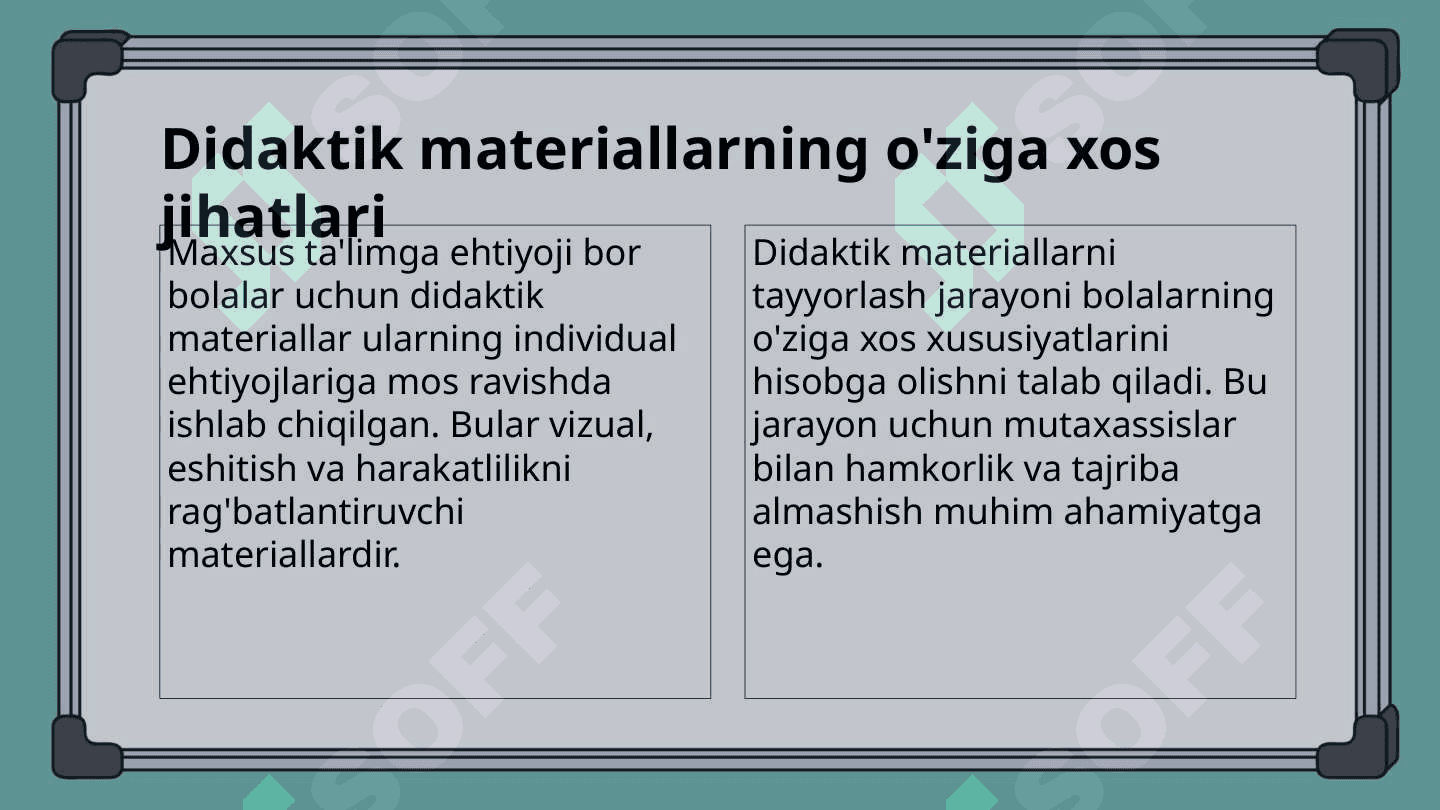 Didaktik materiallarning o'ziga xos jihatlari

Maxsus ta'limga ehtiyoji bor bolalar uchun didaktik materiallar ularning individual ehtiyojlariga mos ravishda ishlab chiqilgan. Bular vizual, eshitish va harakatlilikni rag'batlantiruvchi materiallardir.

Didaktik materiallarni tayyorlash jarayoni bolalarning o'ziga xos xususiyatlarini hisobga olishni talab qiladi. Bu jarayon uchun mutaxassislar bilan hamkorlik va tajriba almashish muhim ahamiyatga ega.

SOFF SOFF SOFF SOFF